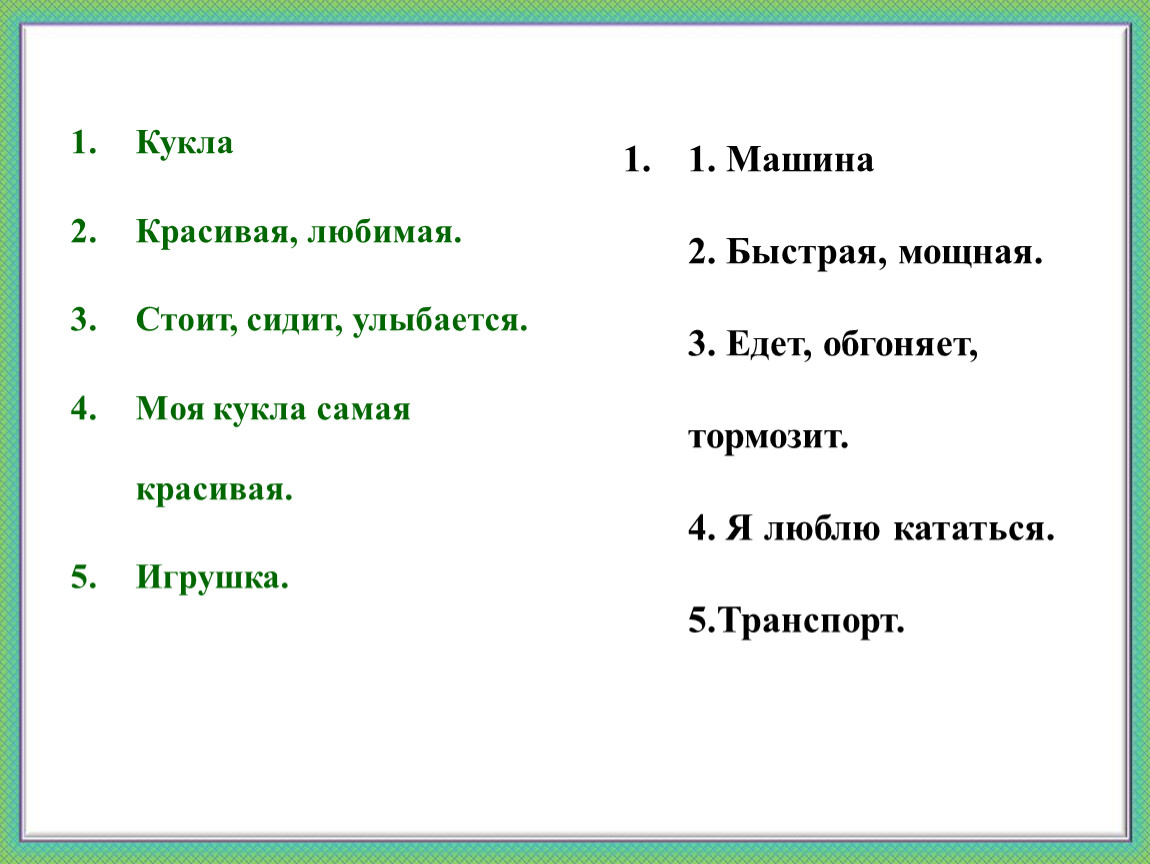 1. Кукла

2. Красивая, любимая.

3. Стоит, сидит, улыбается.

4. Моя кукла самая красивая.

5. Игрушка.

1. 1. Машина

2. Быстрая, мощная.

3. Едет, обгоняет, тормозит.

4. Я люблю кататься.

5.Транспорт.